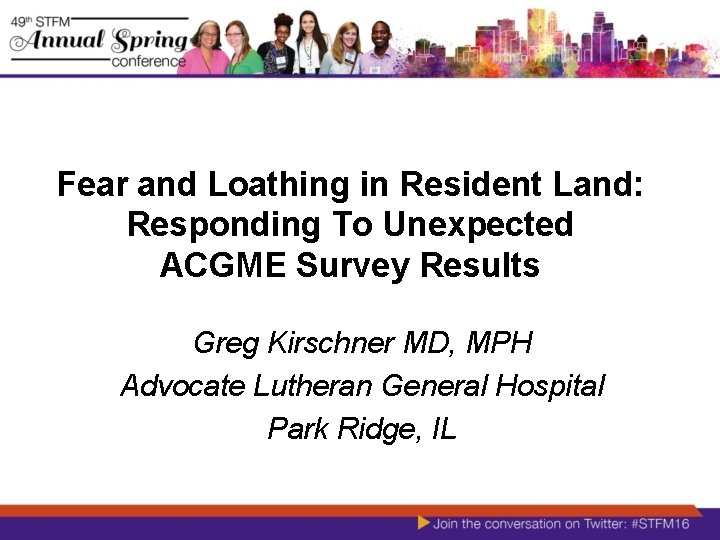 49th STFM Annual Spring conference

Fear and Loathing in Resident Land: Responding To Unexpected ACGME Survey Results

Greg Kirschner MD, MPH
Advocate Lutheran General Hospital
Park Ridge, IL

Join the conversation on Twitter: #STFM16